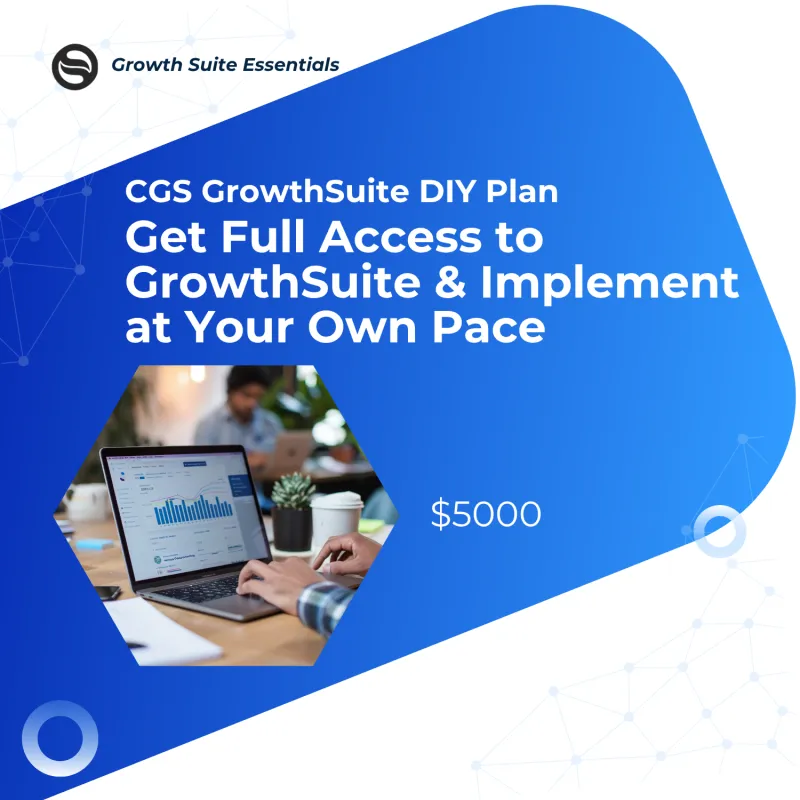 Growth Suite Essentials

CGS GrowthSuite DIY Plan

Get Full Access to GrowthSuite & Implement at Your Own Pace

$5000